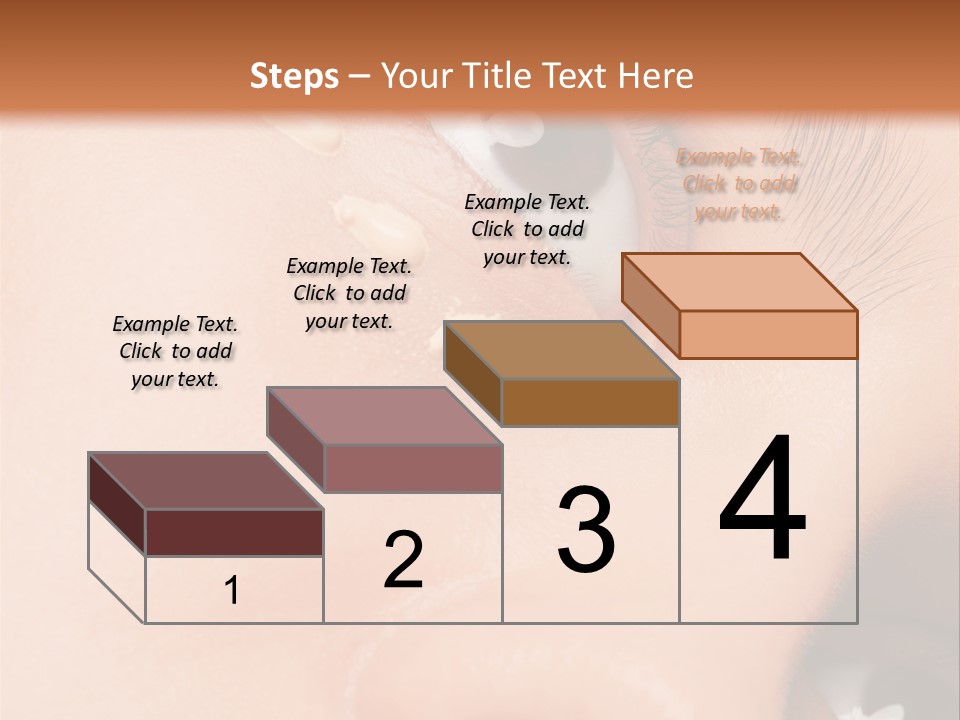 Steps – Your Title Text Here

Example Text. Click to add your text.

Example Text. Click to add your text.

Example Text. Click to add your text.

Example Text. Click to add your text.

1

2

3

4